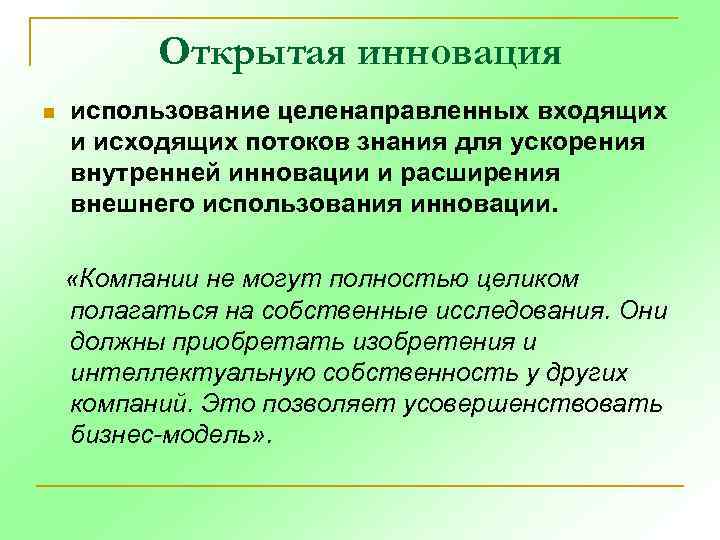 Открытая инновация

использование целенаправленных входящих и исходящих потоков знания для ускорения внутренней инновации и расширения внешнего использования инновации.

«Компании не могут полностью целиком полагаться на собственные исследования. Они должны приобретать изобретения и интеллектуальную собственность у других компаний. Это позволяет усовершенствовать бизнес-модель».